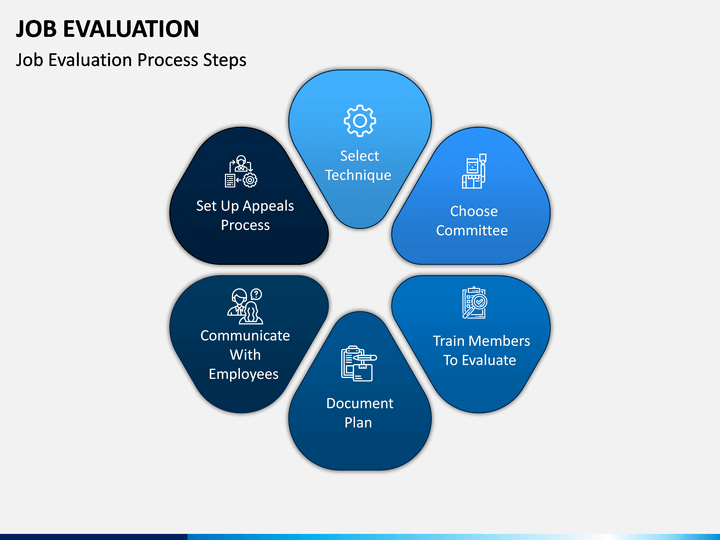 JOB EVALUATION

Job Evaluation Process Steps

Select Technique

Choose Committee

Train Members To Evaluate

Document Plan

Communicate With Employees

Set Up Appeals Process